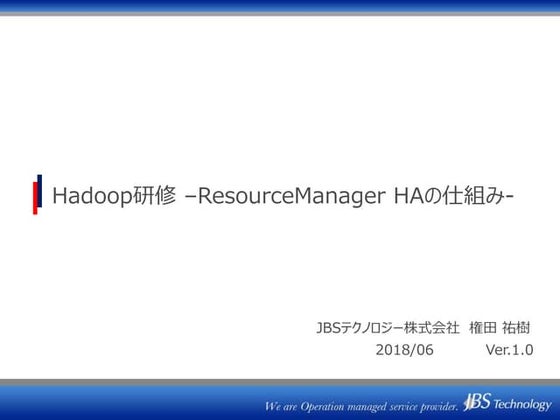 Hadoop研修 –ResourceManager HAの仕組み-

JBSテクノロジー株式会社 権田 祐樹
2018/06 Ver.1.0

We are Operation managed service provider. JBS Technology